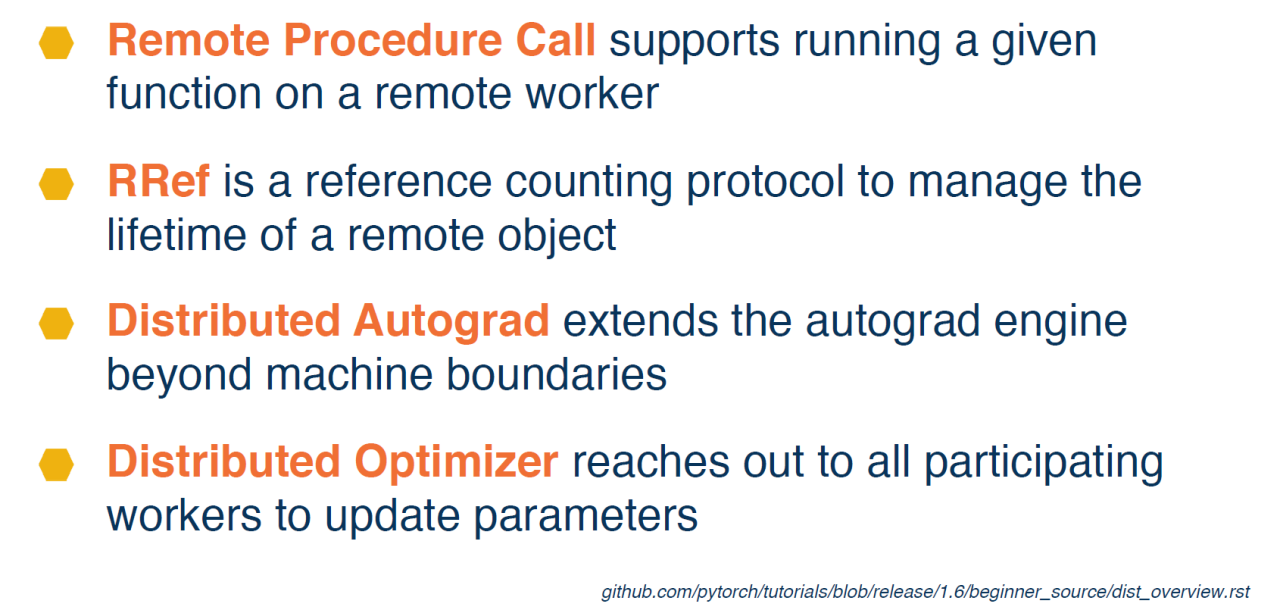 Remote Procedure Call supports running a given function on a remote worker

RRef is a reference counting protocol to manage the lifetime of a remote object

Distributed Autograd extends the autograd engine beyond machine boundaries

Distributed Optimizer reaches out to all participating workers to update parameters

github.com/pytorch/tutorials/blob/release/1.6/beginner_source/dist_overview.rst